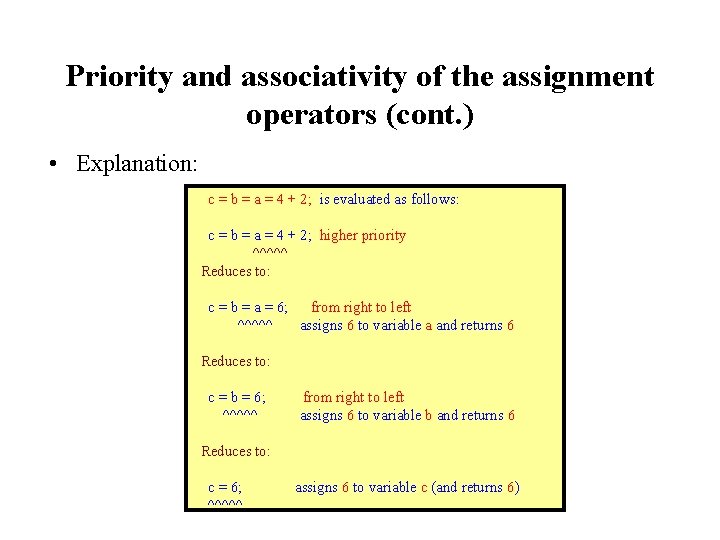 Priority and associativity of the assignment operators (cont.)

• Explanation:

c = b = a = 4 + 2; is evaluated as follows:

c = b = a = 4 + 2; higher priority
^^^^^

Reduces to:

c = b = a = 6; from right to left
^^^^^ assigns 6 to variable a and returns 6

Reduces to:

c = b = 6; from right to left
^^^^^ assigns 6 to variable b and returns 6

Reduces to:

c = 6; assigns 6 to variable c (and returns 6)
^^^^^